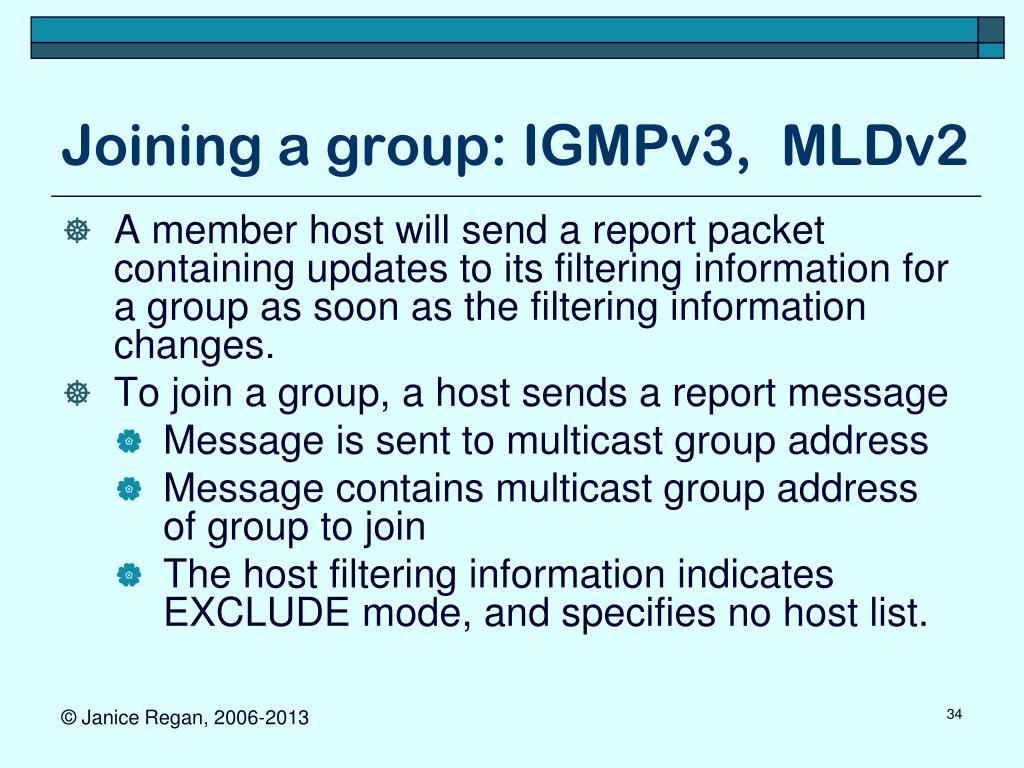 Joining a group: IGMPv3, MLDv2

A member host will send a report packet containing updates to its filtering information for a group as soon as the filtering information changes.

To join a group, a host sends a report message

Message is sent to multicast group address

Message contains multicast group address of group to join

The host filtering information indicates EXCLUDE mode, and specifies no host list.

© Janice Regan, 2006-2013

34